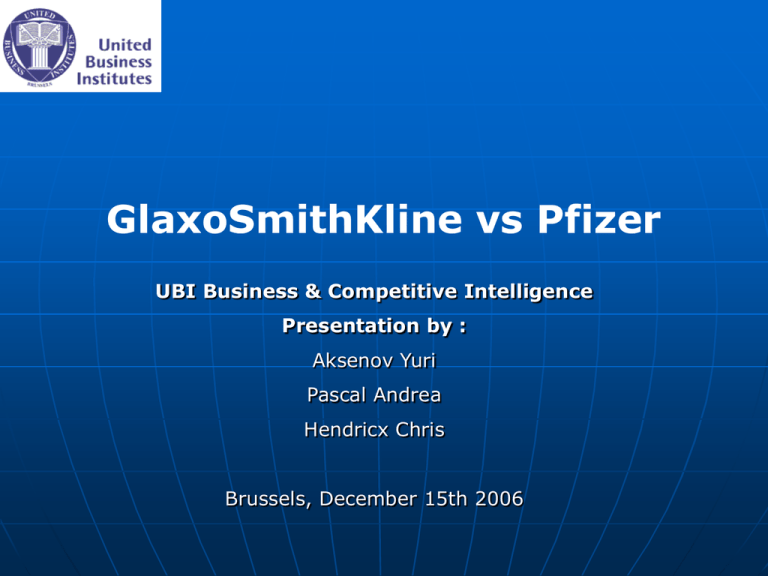 UNITED BUSINESS INSTITUTES BRUSSELS

United Business Institutes

GlaxoSmithKline vs Pfizer

UBI Business & Competitive Intelligence

Presentation by :

Aksenov Yuri

Pascal Andrea

Hendricx Chris

Brussels, December 15th 2006